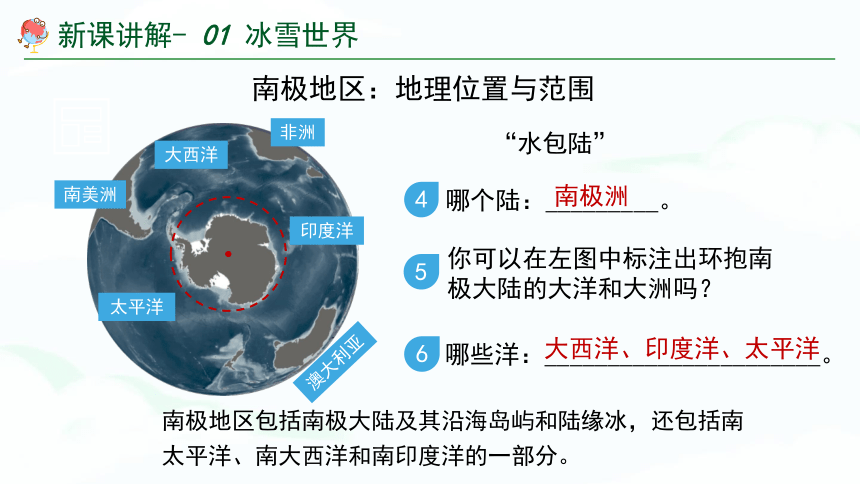 新课讲解- 01 冰雪世界

南极地区：地理位置与范围

非洲

大西洋

南美洲

印度洋

太平洋

澳大利亚

“水包陆”

4 哪个陆：南极洲。

5 你可以在左图中标注出环抱南极大陆的大洋和大洲吗？

6 哪些洋：大西洋、印度洋、太平洋。

南极地区包括南极大陆及其沿海岛屿和陆缘冰，还包括南太平洋、南大西洋和南印度洋的一部分。